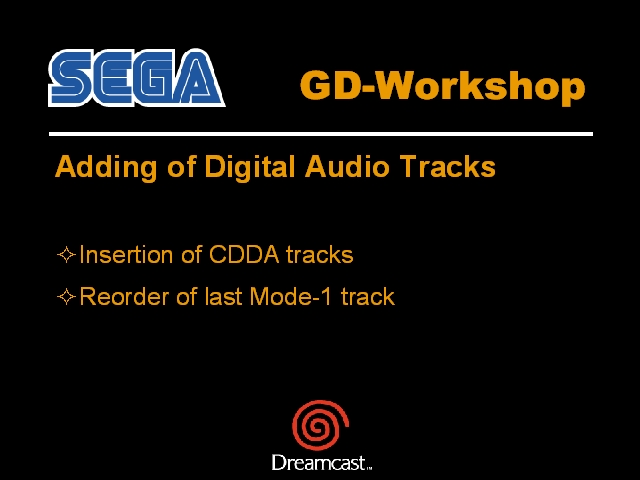 SEGA

GD-Workshop

Adding of Digital Audio Tracks

✧ Insertion of CDDA tracks

✧ Reorder of last Mode-1 track

Dreamcast™